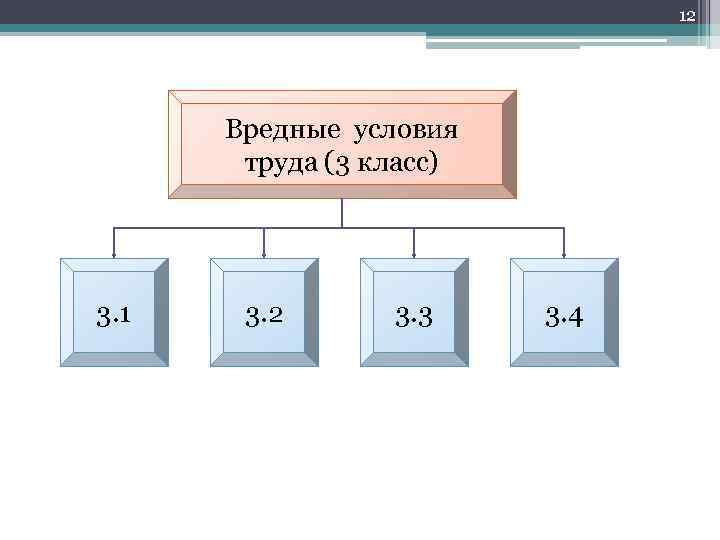 12

Вредные условия труда (3 класс)

3.1

3.2

3.3

3.4